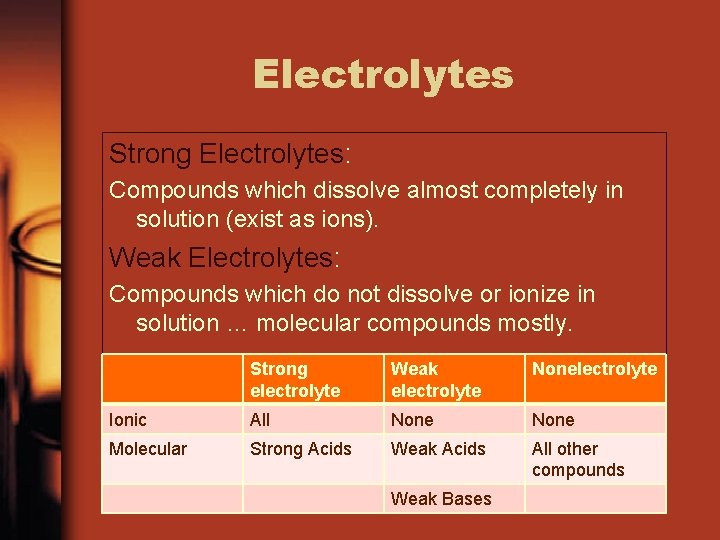 Electrolytes

Strong Electrolytes:

Compounds which dissolve almost completely in solution (exist as ions).

Weak Electrolytes:

Compounds which do not dissolve or ionize in solution … molecular compounds mostly.

| | Strong electrolyte | Weak electrolyte | Nonelectrolyte |
|---|---|---|---|
| Ionic | All | None | None |
| Molecular | Strong Acids | Weak Acids | All other compounds |
| | | Weak Bases | |